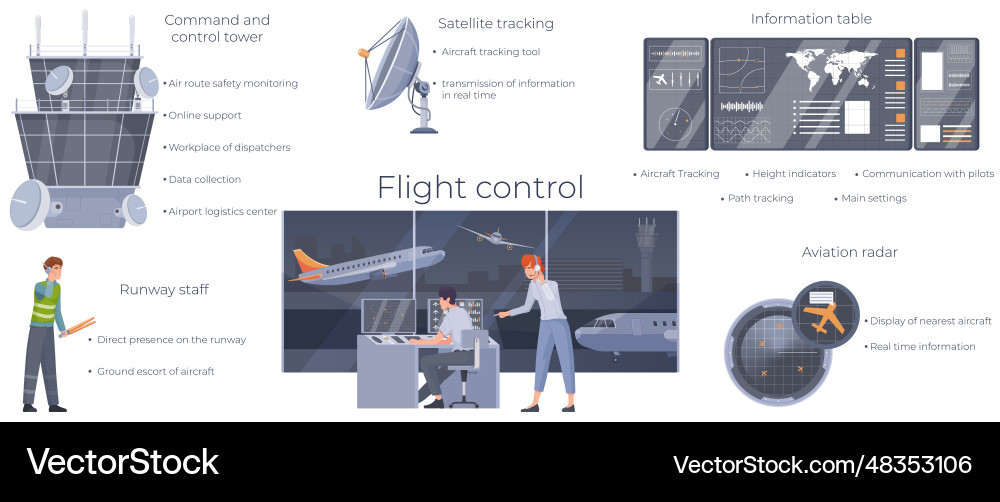 Command and control tower

• Air route safety monitoring
• Online support
• Workplace of dispatchers
• Data collection
• Airport logistics center

Satellite tracking

• Aircraft tracking tool
• transmission of information in real time

Information table

• Aircraft Tracking
• Height indicators
• Communication with pilots
• Path tracking
• Main settings

Flight control

Runway staff

• Direct presence on the runway
• Ground escort of aircraft

Aviation radar

• Display of nearest aircraft
• Real time information

VectorStock

VectorStock.com/48353106